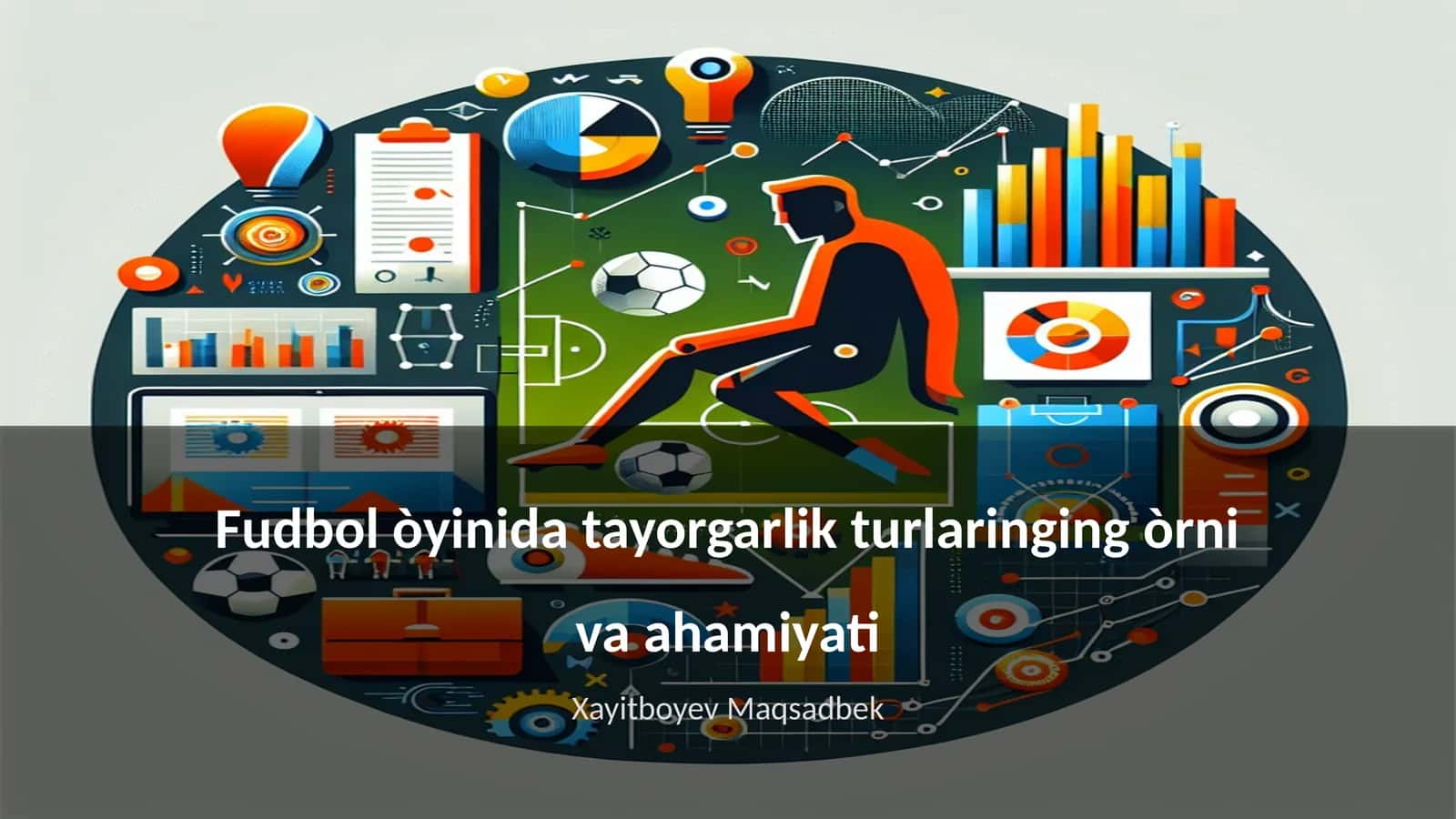 Fudbol òyinida tayorgarlik turlaringing òrni va ahamiyati

Xayitboyev Maqsadbek